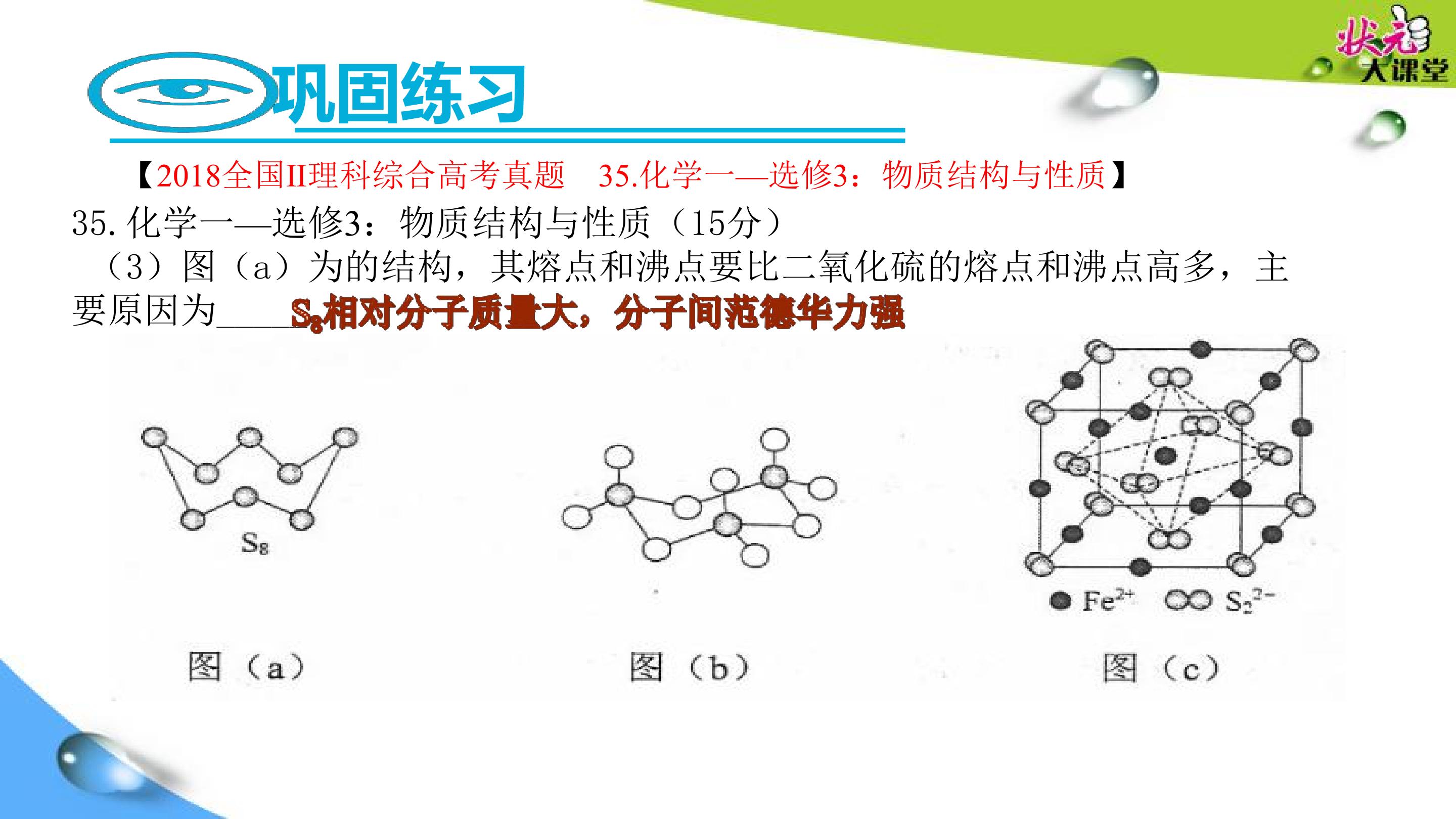 状元大课堂

巩固练习

【2018全国II理科综合高考真题　35.化学一—选修3：物质结构与性质】

35. 化学一—选修3：物质结构与性质（15分）

（3）图（a）为的结构，其熔点和沸点要比二氧化硫的熔点和沸点高多，主要原因为______$S_8$相对分子质量大，分子间范德华力强

$S_8$

$Fe^{2+}$　$S_2^{2-}$

图（a）　图（b）　图（c）